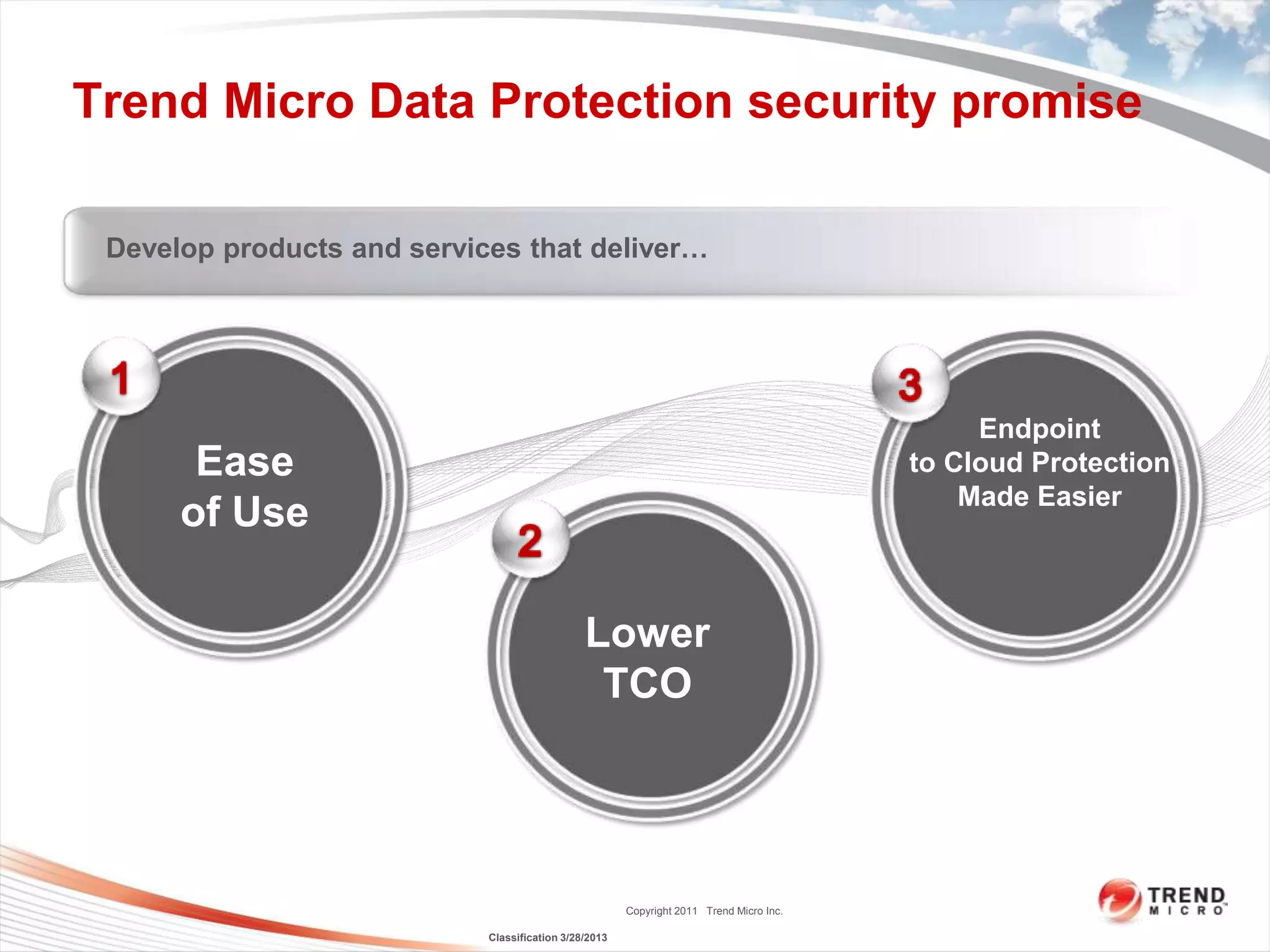 Trend Micro Data Protection security promise

Develop products and services that deliver…

1

Ease of Use

2

Lower TCO

3

Endpoint to Cloud Protection Made Easier

Copyright 2011 Trend Micro Inc.

Classification 3/28/2013

TREND MICRO